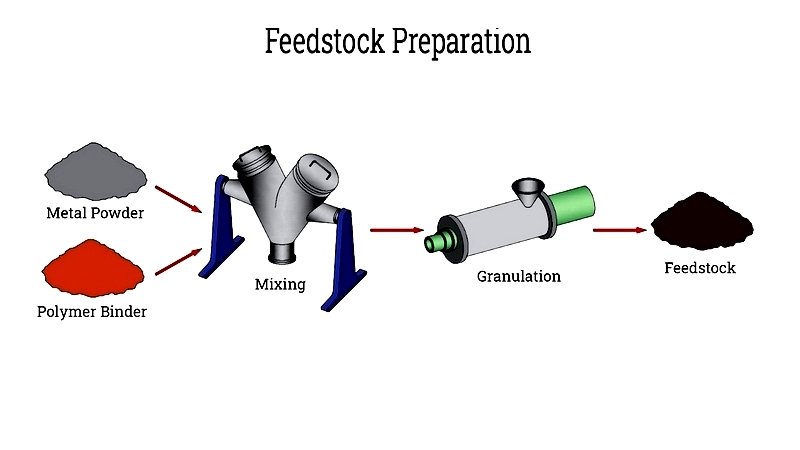 Feedstock Preparation

Metal Powder

Polymer Binder

Mixing

Granulation

Feedstock